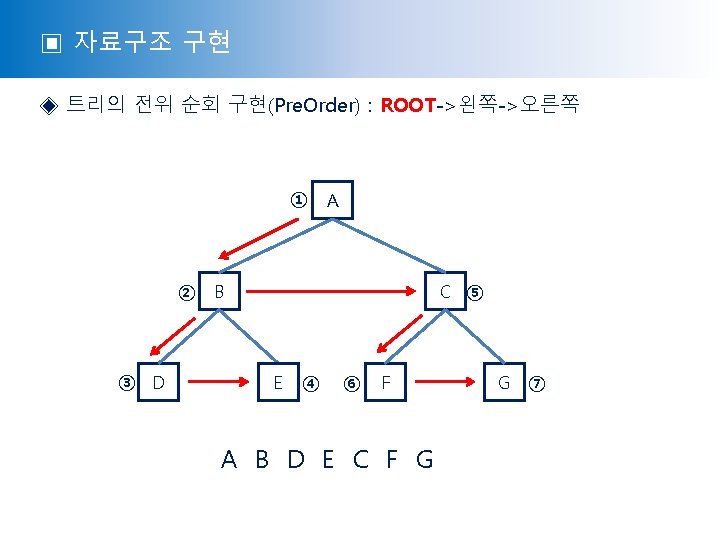 ▣ 자료구조 구현

◈ 트리의 전위 순회 구현(PreOrder) : ROOT->왼쪽->오른쪽

① A

② B

C ⑤

③ D

E ④

⑥ F

G ⑦

A B D E C F G